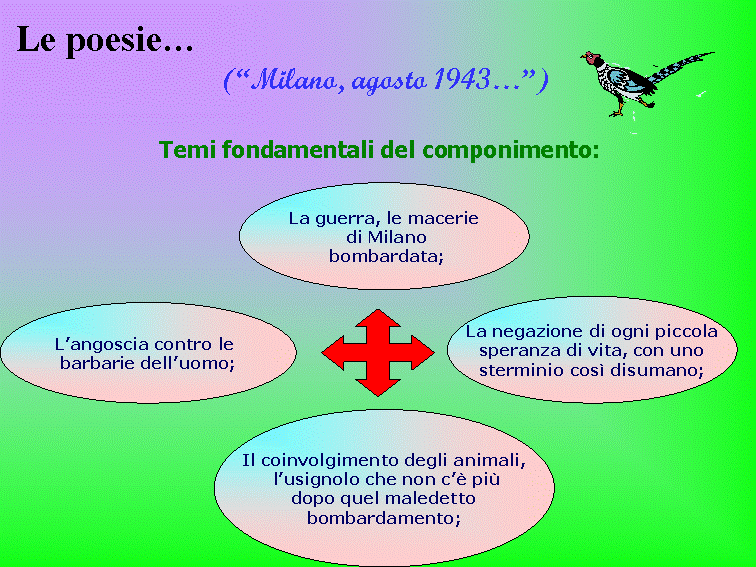 Le poesie…

(“Milano, agosto 1943…”)

Temi fondamentali del componimento:

La guerra, le macerie di Milano bombardata;

L’angoscia contro le barbarie dell’uomo;

La negazione di ogni piccola speranza di vita, con uno sterminio così disumano;

Il coinvolgimento degli animali, l’usignolo che non c’è più dopo quel maledetto bombardamento;